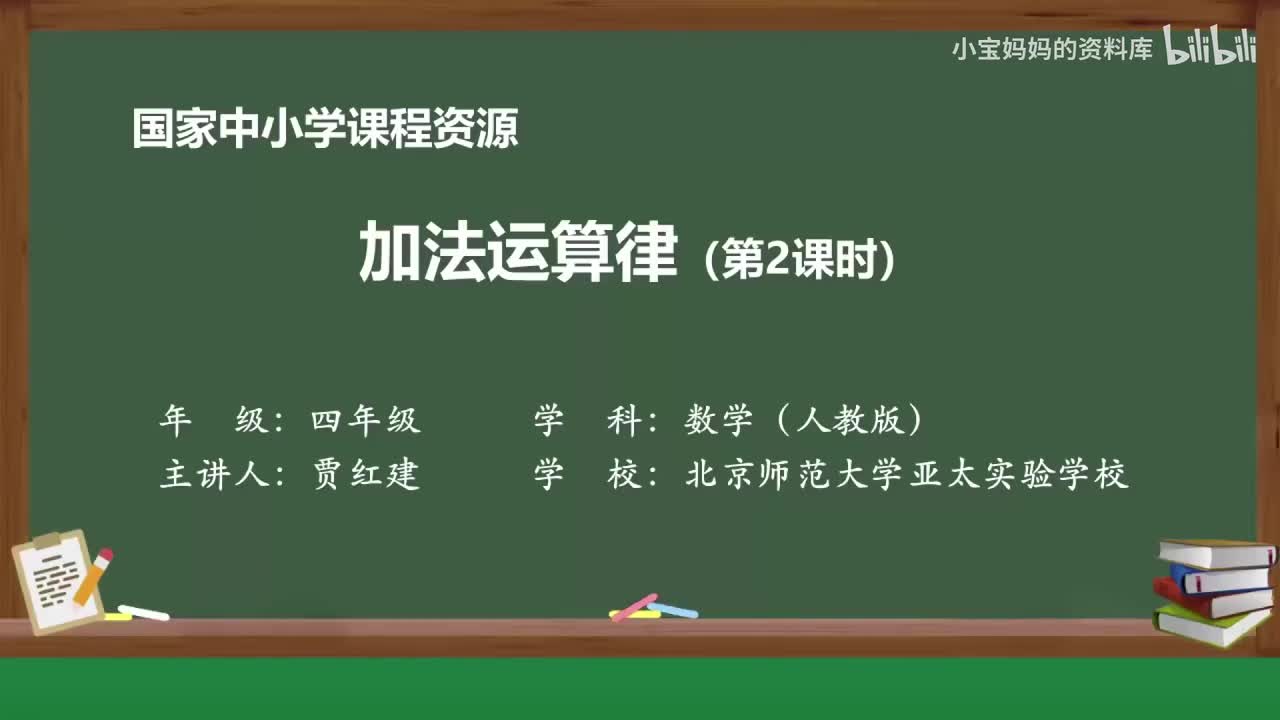 小宝妈妈的资料库 bilibili

国家中小学课程资源

加法运算律（第2课时）

年　级：四年级　　学　科：数学（人教版）

主讲人：贾红建　　学　校：北京师范大学亚太实验学校